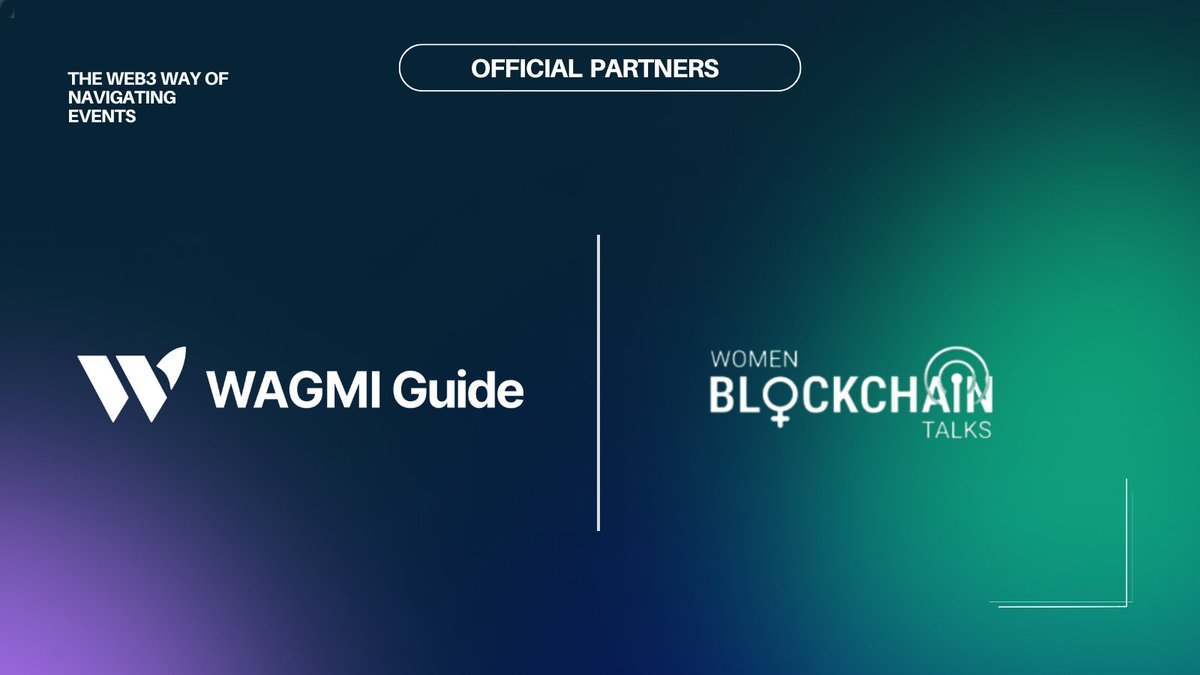 THE WEB3 WAY OF NAVIGATING EVENTS

OFFICIAL PARTNERS

WAGMI Guide

WOMEN BLOCKCHAIN TALKS